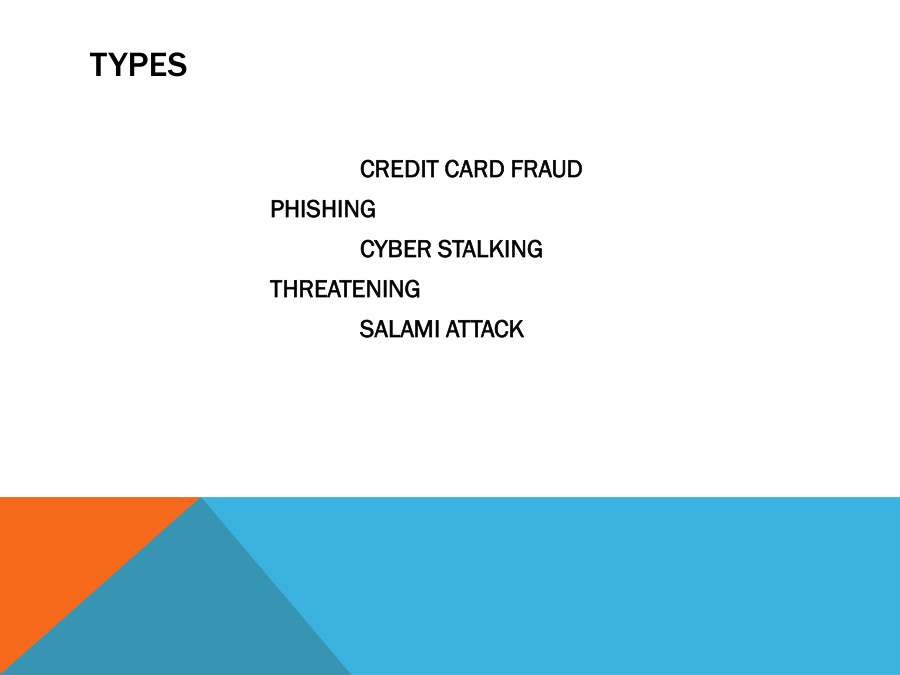 TYPES

CREDIT CARD FRAUD
PHISHING
CYBER STALKING
THREATENING
SALAMI ATTACK